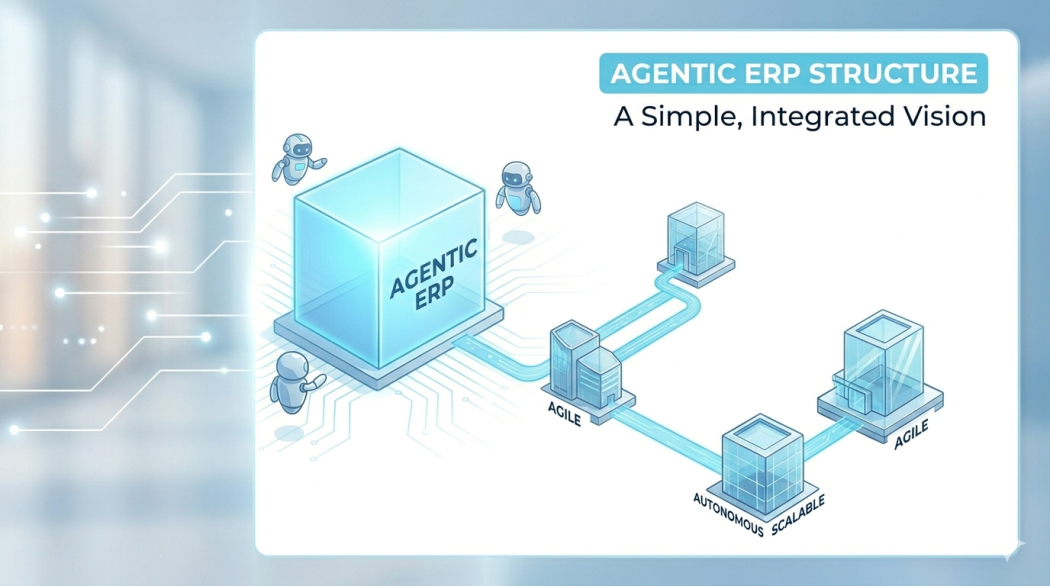 AGENTIC ERP STRUCTURE
A Simple, Integrated Vision

AGENTIC ERP

AGILE

AUTONOMOUS

SCALABLE

AGILE